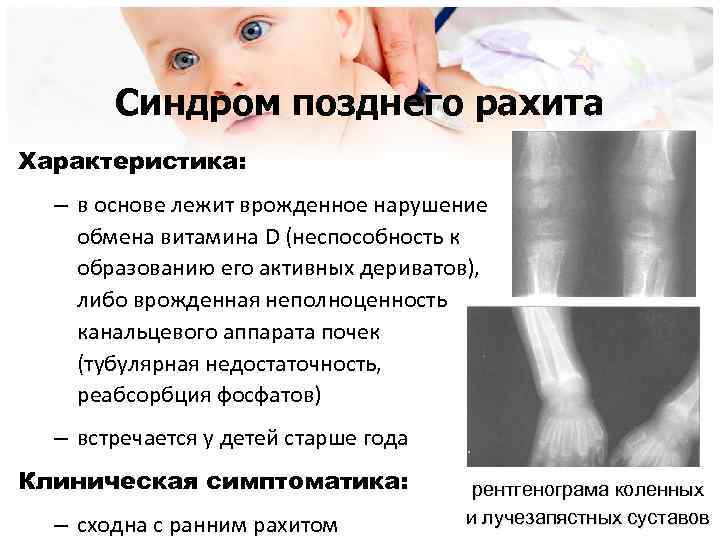 Синдром позднего рахита

Характеристика:

– в основе лежит врожденное нарушение обмена витамина D (неспособность к образованию его активных дериватов), либо врожденная неполноценность канальцевого аппарата почек (тубулярная недостаточность, реабсорбция фосфатов)

– встречается у детей старше года

Клиническая симптоматика:

– сходна с ранним рахитом

рентгенограма коленных и лучезапястных суставов